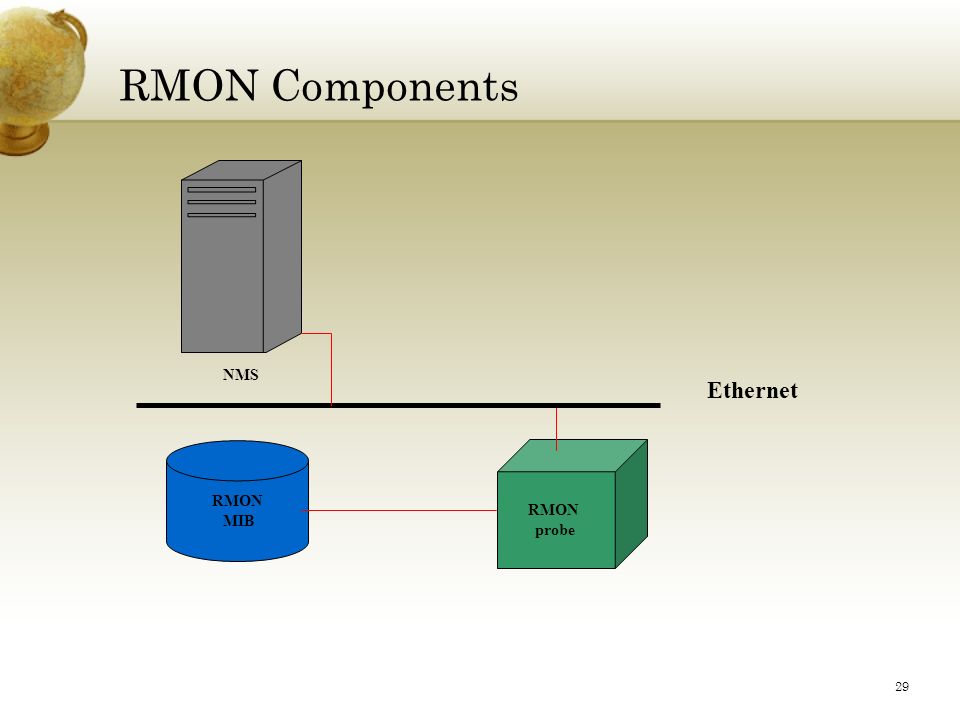 RMON Components

NMS

Ethernet

RMON
MIB

RMON
probe

29